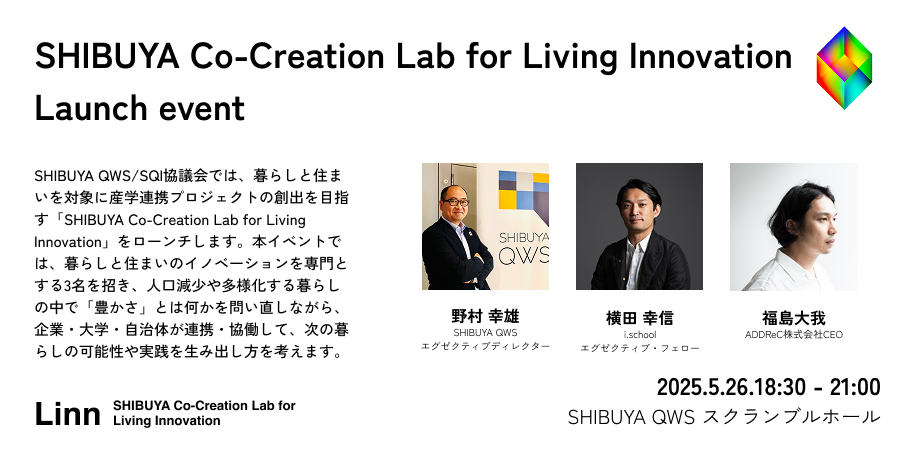 SHIBUYA Co-Creation Lab for Living Innovation Launch event

SHIBUYA QWS/SQI協議会では、暮らしと住まいを対象に産学連携プロジェクトの創出を目指す「SHIBUYA Co-Creation Lab for Living Innovation」をローンチします。本イベントでは、暮らしと住まいのイノベーションを専門とする3名を招き、人口減少や多様化する暮らしの中で「豊かさ」とは何かを問い直しながら、企業・大学・自治体が連携・協働して、次の暮らしの可能性や実践を生み出し方を考えます。

SHIBUYA QWS

野村 幸雄
SHIBUYA QWS
エグゼクティブディレクター

横田 幸信
i.school
エグゼクティブ・フェロー

福島大我
ADDReC株式会社CEO

Linn SHIBUYA Co-Creation Lab for Living Innovation

2025.5.26.18:30 - 21:00
SHIBUYA QWS スクランブルホール